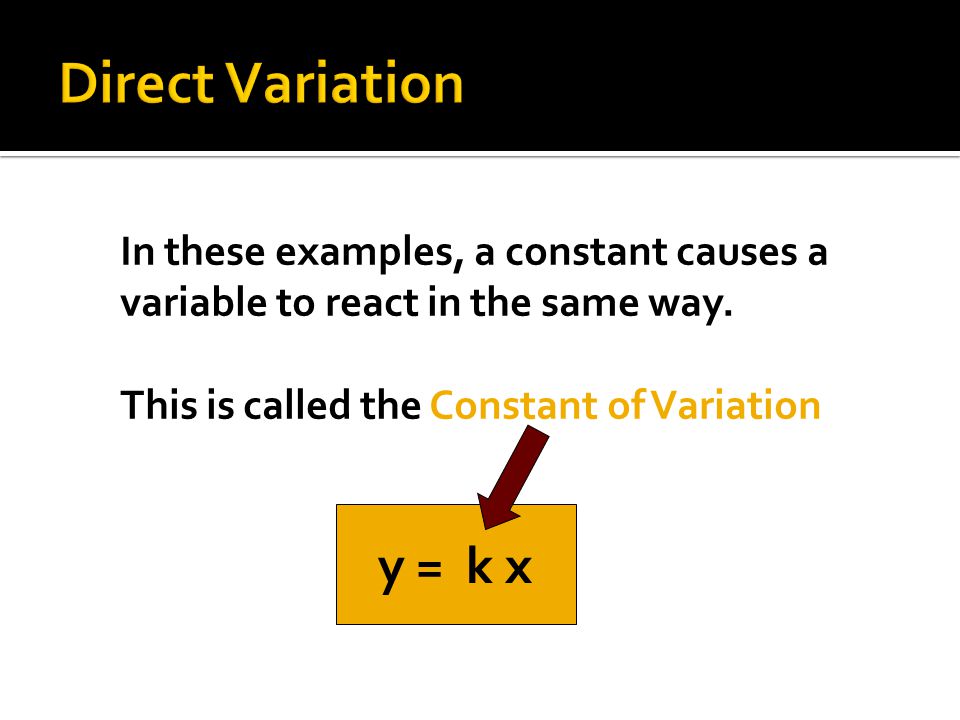 Direct Variation

In these examples, a constant causes a variable to react in the same way.

This is called the Constant of Variation

$y = kx$